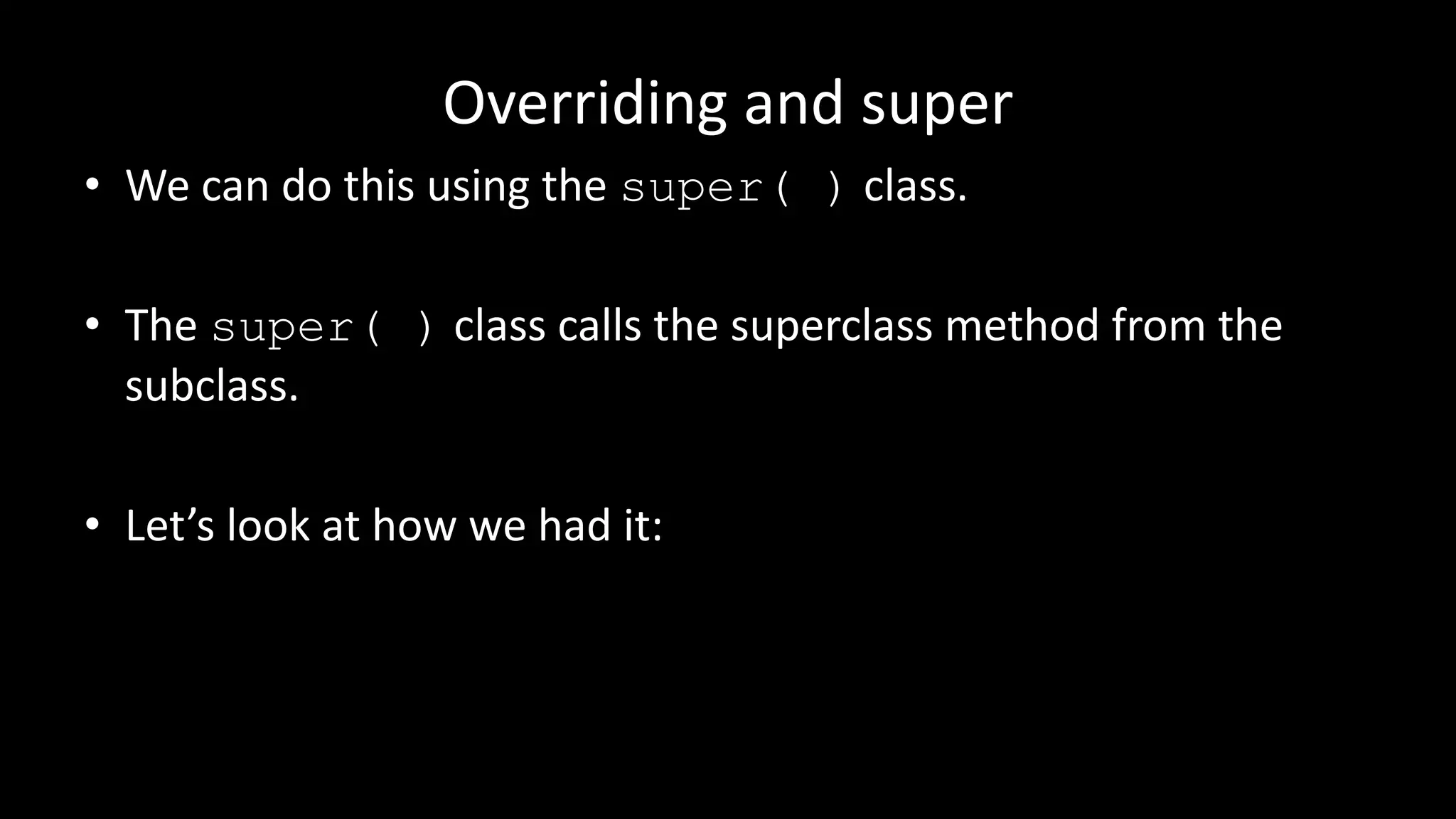 Overriding and super

• We can do this using the super( ) class.

• The super( ) class calls the superclass method from the subclass.

• Let’s look at how we had it: